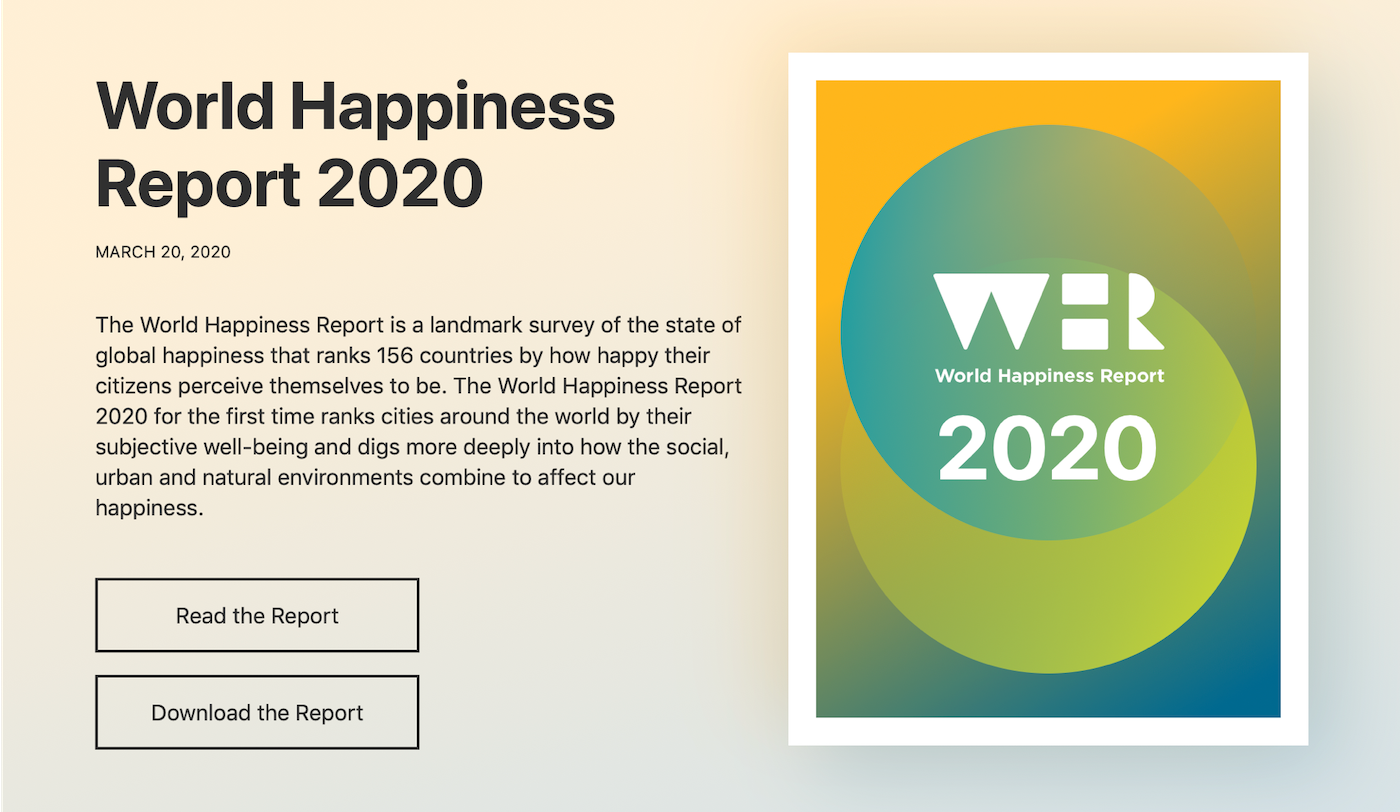 World Happiness Report 2020

MARCH 20, 2020

The World Happiness Report is a landmark survey of the state of global happiness that ranks 156 countries by how happy their citizens perceive themselves to be. The World Happiness Report 2020 for the first time ranks cities around the world by their subjective well-being and digs more deeply into how the social, urban and natural environments combine to affect our happiness.

Read the Report

Download the Report

WHR
World Happiness Report
2020